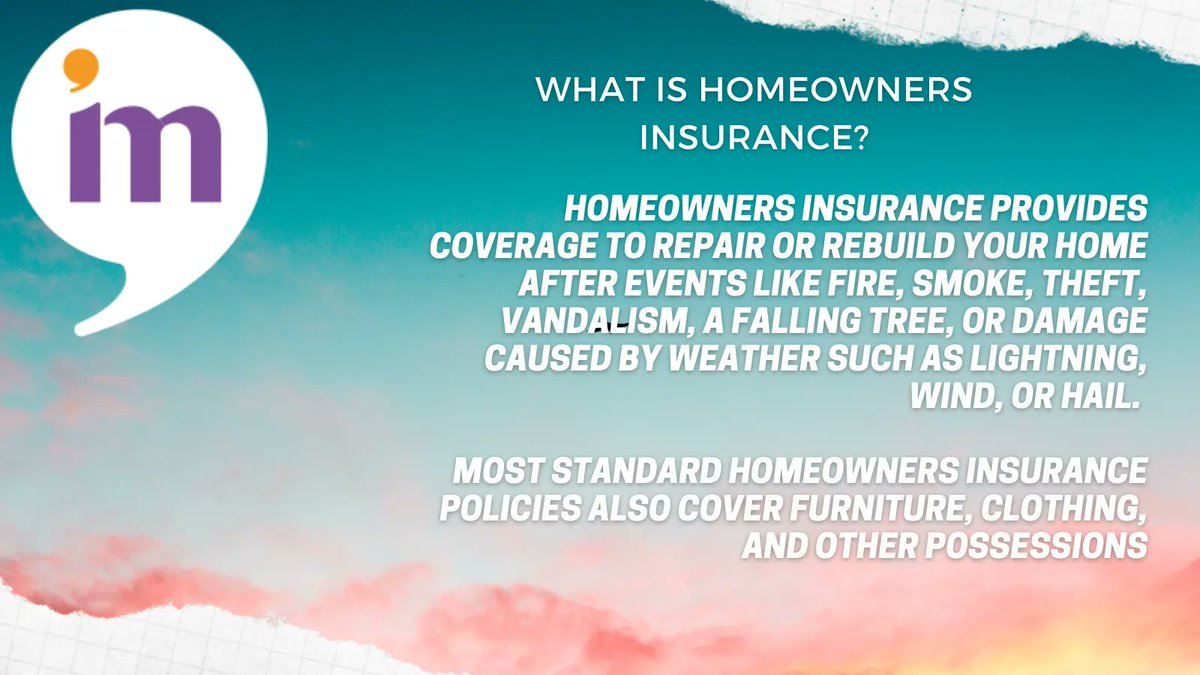 im

WHAT IS HOMEOWNERS INSURANCE?

HOMEOWNERS INSURANCE PROVIDES COVERAGE TO REPAIR OR REBUILD YOUR HOME AFTER EVENTS LIKE FIRE, SMOKE, THEFT, VANDALISM, A FALLING TREE, OR DAMAGE CAUSED BY WEATHER SUCH AS LIGHTNING, WIND, OR HAIL.

MOST STANDARD HOMEOWNERS INSURANCE POLICIES ALSO COVER FURNITURE, CLOTHING, AND OTHER POSSESSIONS